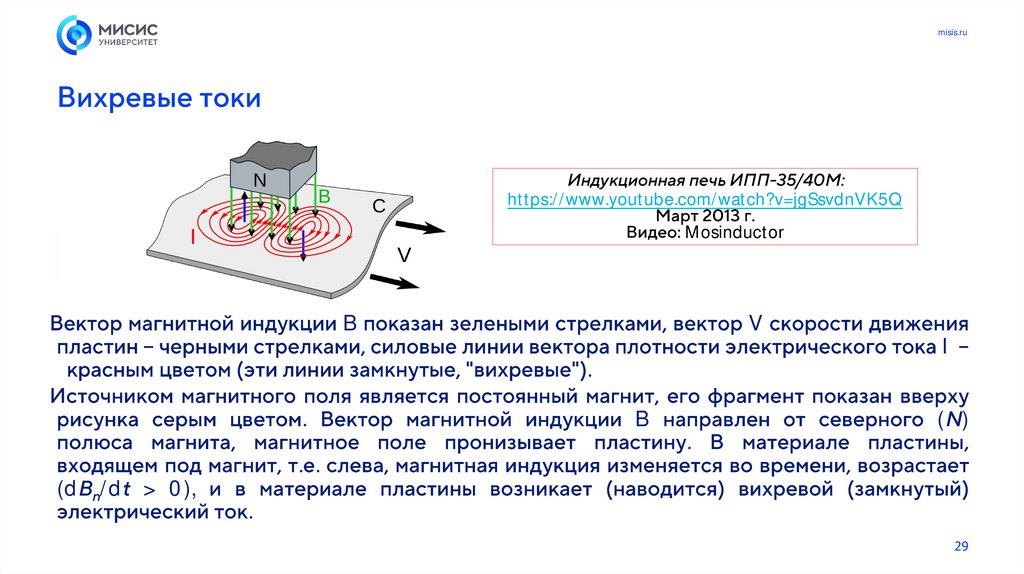 МИСИС
УНИВЕРСИТЕТ

misis.ru

Вихревые токи

N
B
C
I
V

Индукционная печь ИПП-35/40М:
https://www.youtube.com/watch?v=jgSsvdnVK5Q
Март 2013 г.
Видео: Mosinductor

Вектор магнитной индукции B показан зелеными стрелками, вектор V скорости движения пластин – черными стрелками, силовые линии вектора плотности электрического тока I – красным цветом (эти линии замкнутые, "вихревые").

Источником магнитного поля является постоянный магнит, его фрагмент показан вверху рисунка серым цветом. Вектор магнитной индукции B направлен от северного (N) полюса магнита, магнитное поле пронизывает пластину. В материале пластины, входящем под магнит, т.е. слева, магнитная индукция изменяется во времени, возрастает ($dB_n/dt > 0$), и в материале пластины возникает (наводится) вихревой (замкнутый) электрический ток.

29